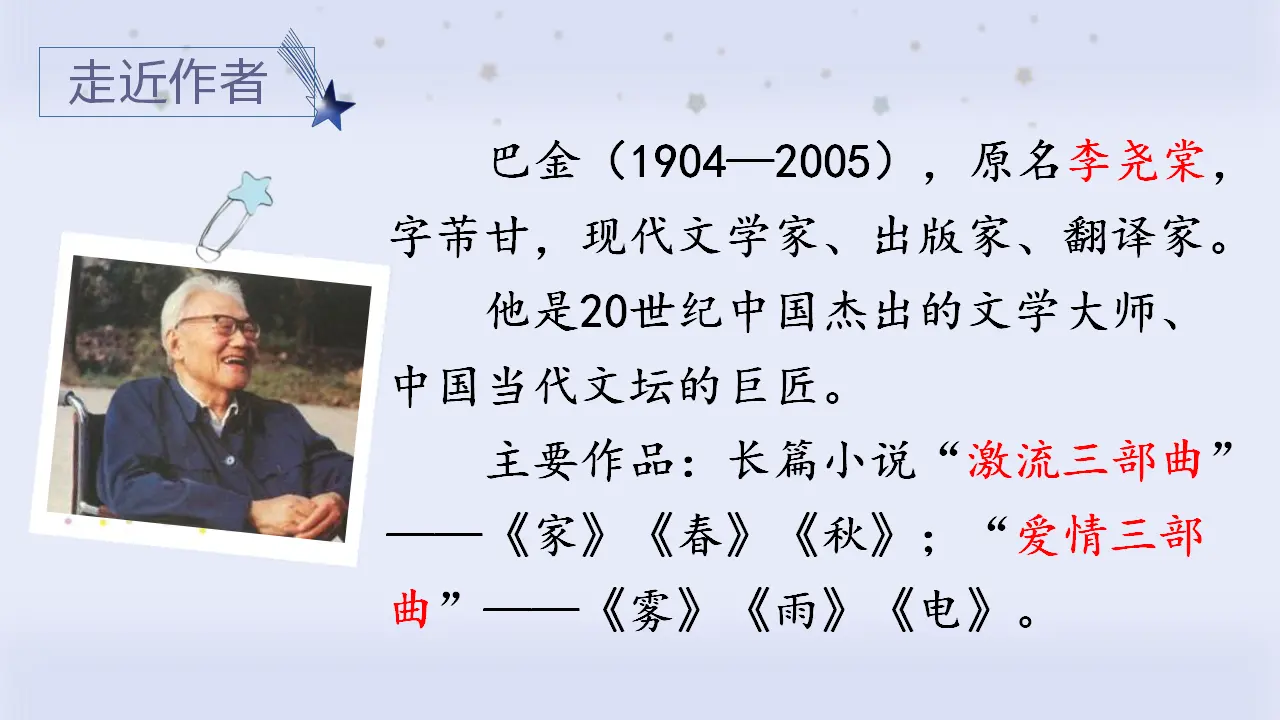 走近作者

巴金（1904—2005），原名李尧棠，字芾甘，现代文学家、出版家、翻译家。

他是20世纪中国杰出的文学大师、中国当代文坛的巨匠。

主要作品：长篇小说“激流三部曲”——《家》《春》《秋》；“爱情三部曲”——《雾》《雨》《电》。